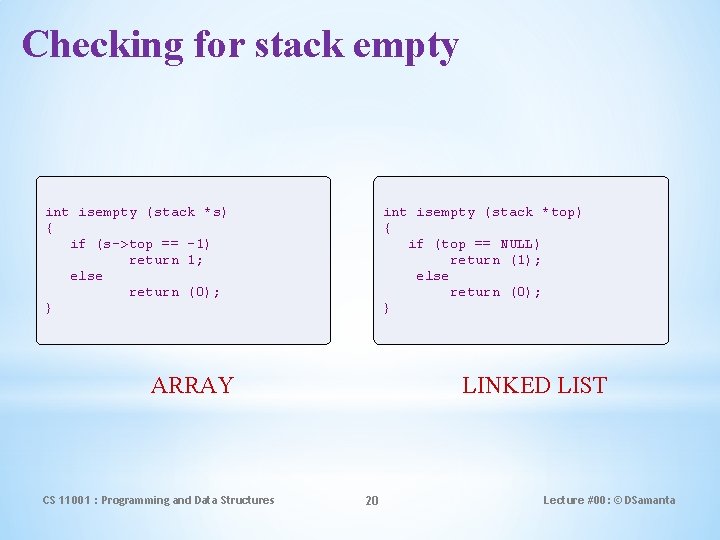 Checking for stack empty

int isempty (stack *s)
{
   if (s->top == -1)
         return 1;
   else
         return (0);
}

ARRAY

int isempty (stack *top)
{
   if (top == NULL)
         return (1);
   else
         return (0);
}

LINKED LIST

CS 11001 : Programming and Data Structures

20

Lecture #00: © DSamanta